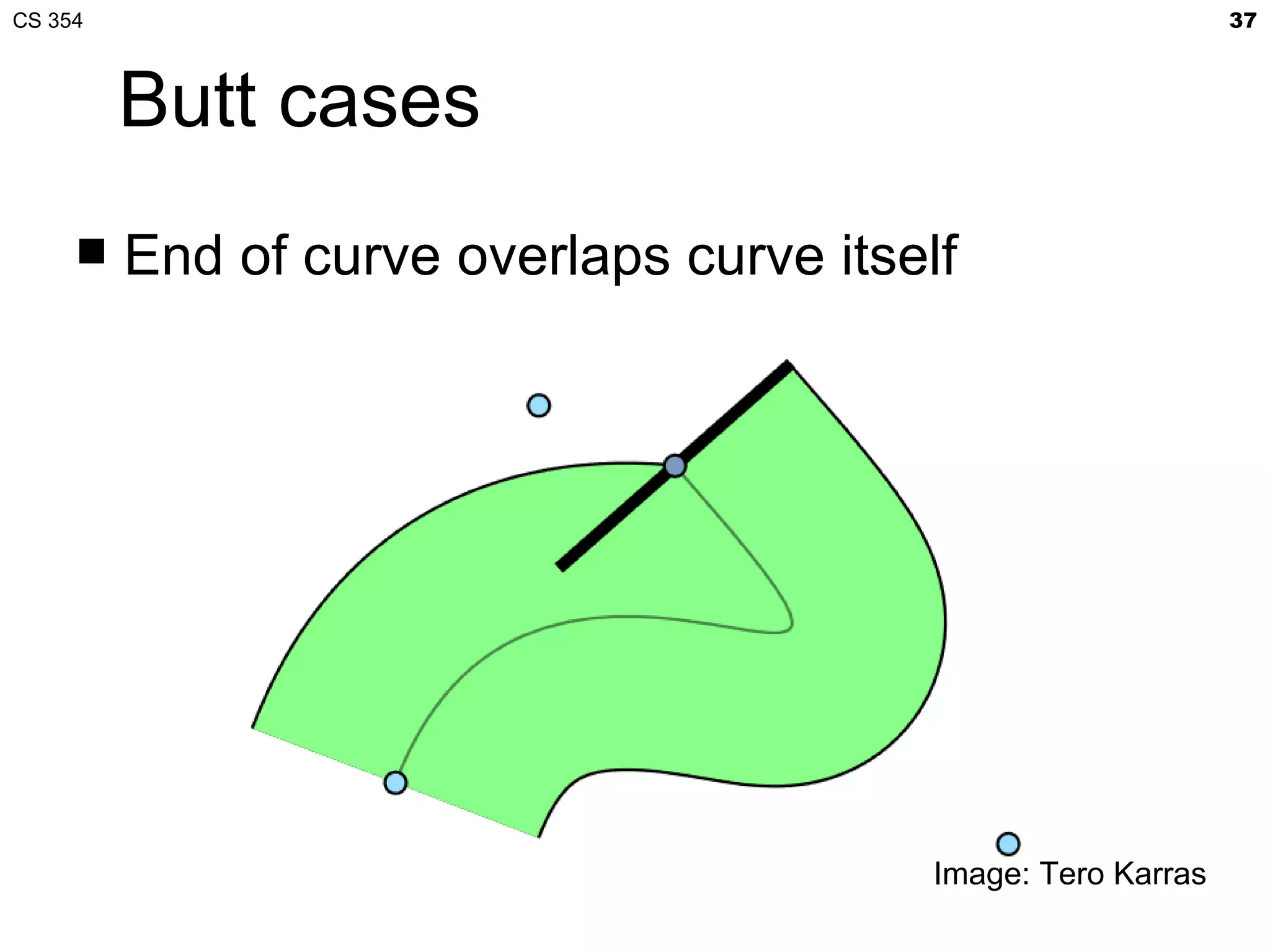 CS 354

37

Butt cases

■ End of curve overlaps curve itself

Image: Tero Karras